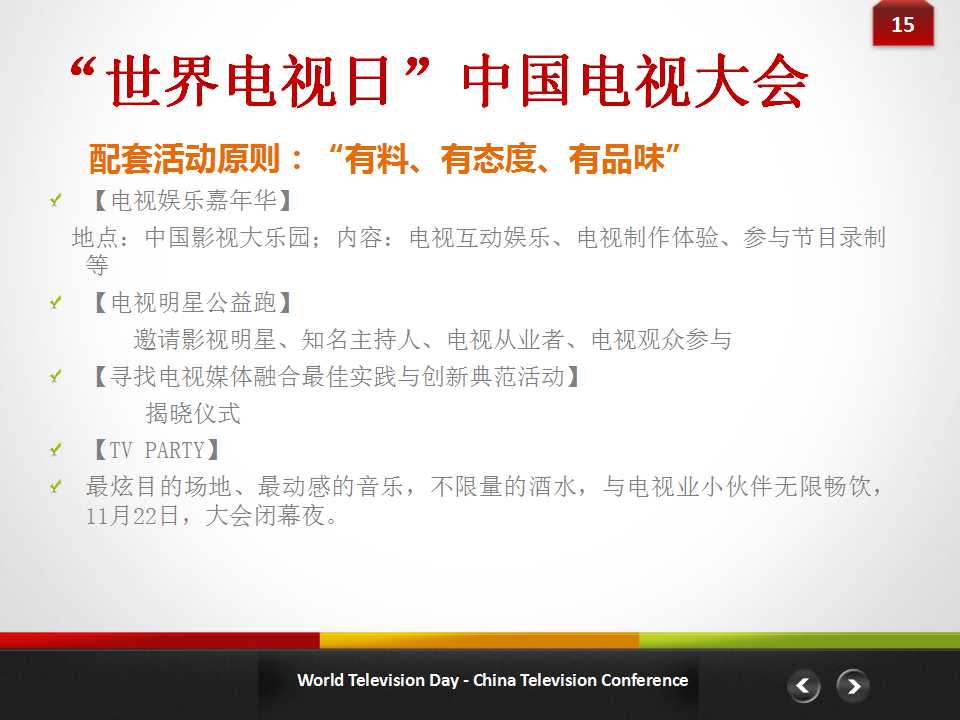 15

“世界电视日”中国电视大会

配套活动原则：“有料、有态度、有品味”

【电视娱乐嘉年华】

地点：中国影视大乐园；内容：电视互动娱乐、电视制作体验、参与节目录制等

【电视明星公益跑】

邀请影视明星、知名主持人、电视从业者、电视观众参与

【寻找电视媒体融合最佳实践与创新典范活动】

揭晓仪式

【TV PARTY】

最炫目的场地、最动感的音乐，不限量的酒水，与电视业小伙伴无限畅饮，11月22日，大会闭幕夜。

World Television Day - China Television Conference